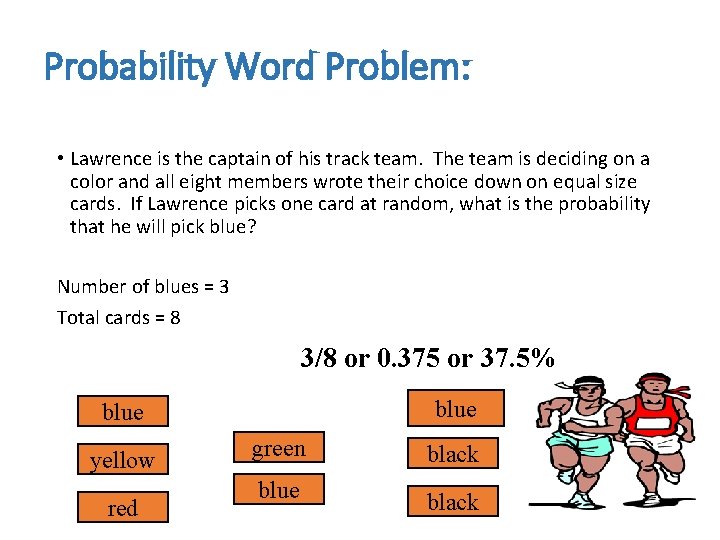 Probability Word Problem:

• Lawrence is the captain of his track team. The team is deciding on a color and all eight members wrote their choice down on equal size cards. If Lawrence picks one card at random, what is the probability that he will pick blue?

Number of blues = 3

Total cards = 8

3/8 or 0.375 or 37.5%

blue

yellow

red

green

blue

blue

black

black